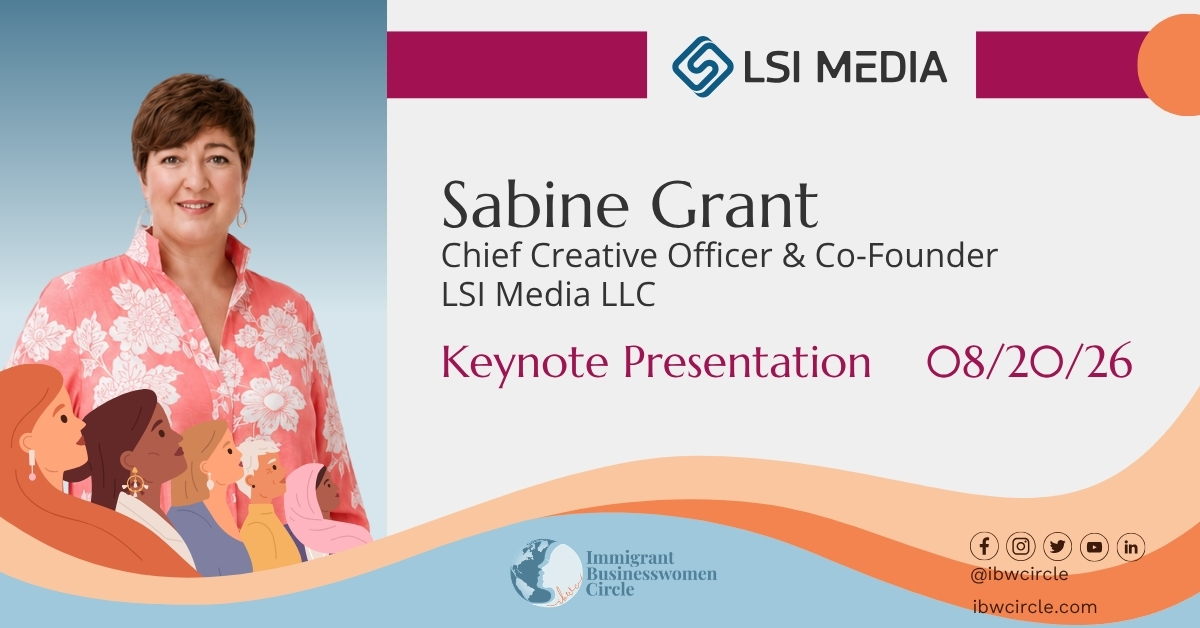 LSI MEDIA

Sabine Grant
Chief Creative Officer & Co-Founder
LSI Media LLC

Keynote Presentation 08/20/26

Immigrant Businesswomen Circle

@ibwcircle
ibwcircle.com